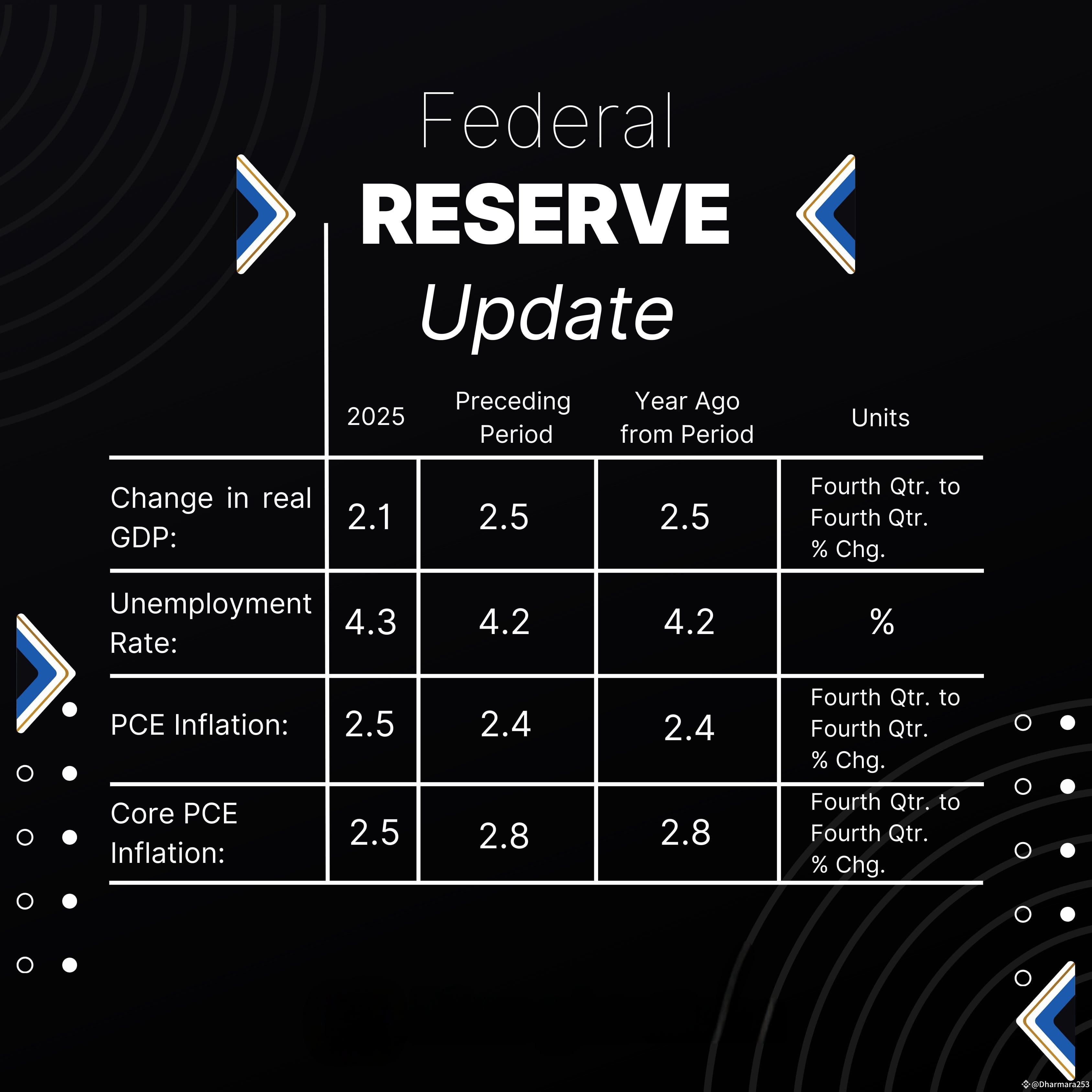 Federal
RESERVE
Update

| | 2025 | Preceding Period | Year Ago from Period | Units |
|---|---|---|---|---|
| Change in real GDP: | 2.1 | 2.5 | 2.5 | Fourth Qtr. to Fourth Qtr. % Chg. |
| Unemployment Rate: | 4.3 | 4.2 | 4.2 | % |
| PCE Inflation: | 2.5 | 2.4 | 2.4 | Fourth Qtr. to Fourth Qtr. % Chg. |
| Core PCE Inflation: | 2.5 | 2.8 | 2.8 | Fourth Qtr. to Fourth Qtr. % Chg. |

@Dharmara253